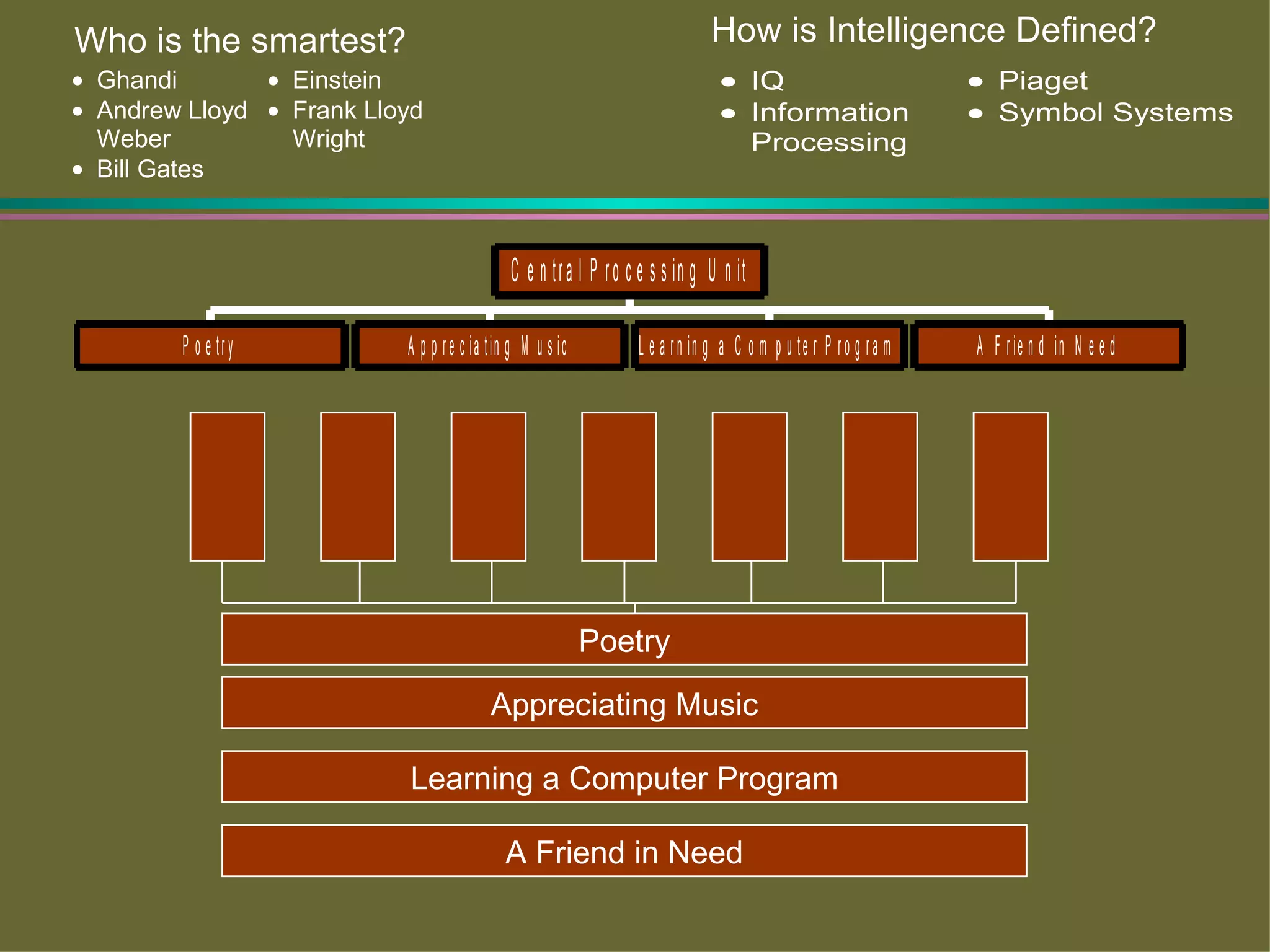 Who is the smartest?

- Ghandi
- Andrew Lloyd Weber
- Bill Gates
- Einstein
- Frank Lloyd Wright

How is Intelligence Defined?

- IQ
- Information Processing
- Piaget
- Symbol Systems

Central Processing Unit

Poetry

Appreciating Music

Learning a Computer Program

A Friend in Need

Poetry

Appreciating Music

Learning a Computer Program

A Friend in Need